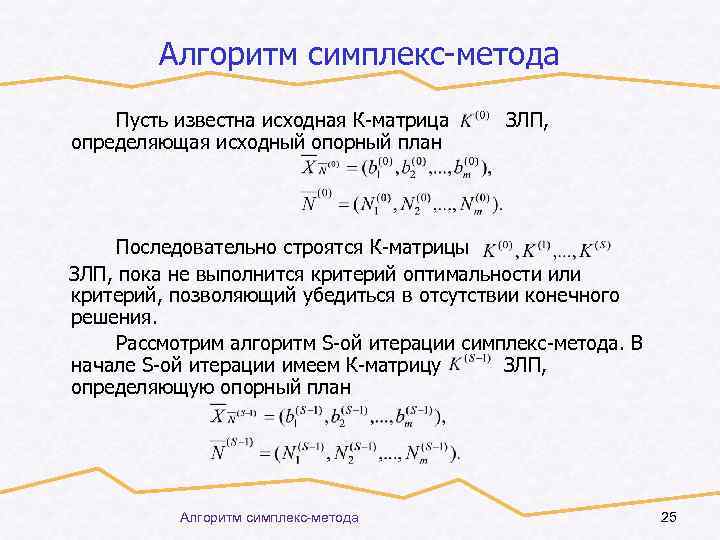 Алгоритм симплекс-метода

Пусть известна исходная К-матрица $K^{(0)}$ ЗЛП, определяющая исходный опорный план
$\overline{X}_{\overline{N}^{(0)}} = (b_1^{(0)}, b_2^{(0)}, ..., b_m^{(0)}),$
$\overline{N}^{(0)} = (N_1^{(0)}, N_2^{(0)}, ..., N_m^{(0)}).$

Последовательно строятся К-матрицы $K^{(0)}, K^{(1)}, ..., K^{(S)}$ ЗЛП, пока не выполнится критерий оптимальности или критерий, позволяющий убедиться в отсутствии конечного решения.

Рассмотрим алгоритм S-ой итерации симплекс-метода. В начале S-ой итерации имеем К-матрицу $K^{(S-1)}$ ЗЛП, определяющую опорный план
$\overline{X}_{\overline{N}^{(S-1)}} = (b_1^{(S-1)}, b_2^{(S-1)}, ..., b_m^{(S-1)}),$
$\overline{N}^{(S-1)} = (N_1^{(S-1)}, N_2^{(S-1)}, ..., N_m^{(S-1)}).$

Алгоритм симплекс-метода

25